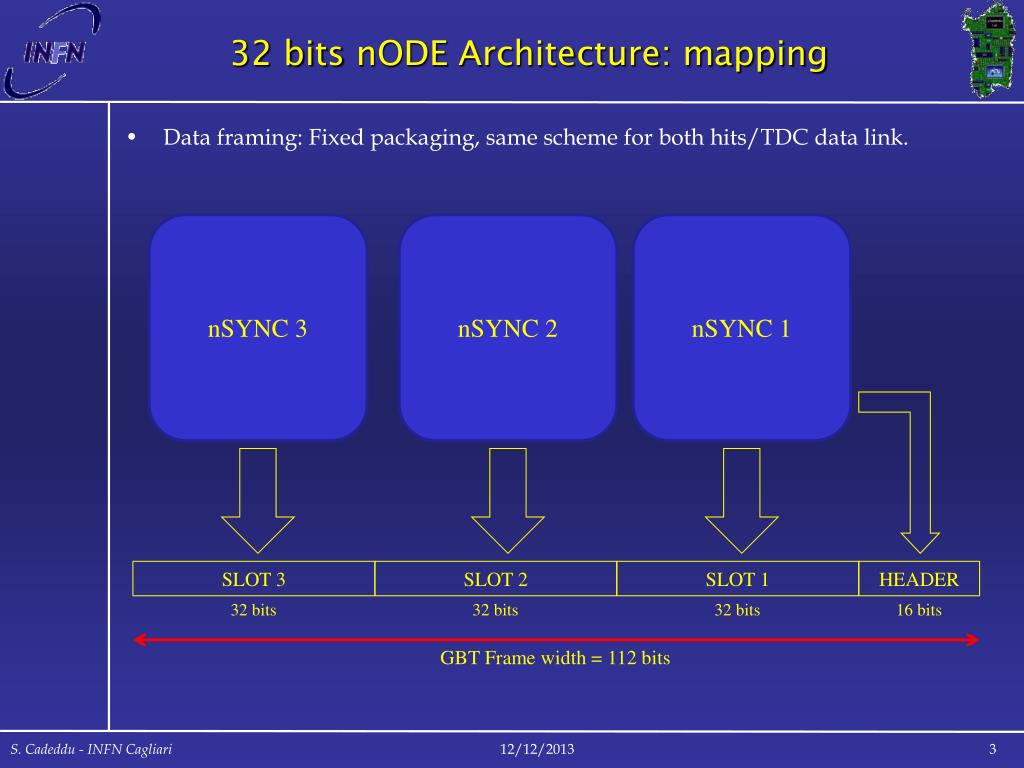 INFN

32 bits nODE Architecture: mapping

• Data framing: Fixed packaging, same scheme for both hits/TDC data link.

nSYNC 3

nSYNC 2

nSYNC 1

| SLOT 3 | SLOT 2 | SLOT 1 | HEADER |
|---|---|---|---|
| 32 bits | 32 bits | 32 bits | 16 bits |

GBT Frame width = 112 bits

S. Cadeddu - INFN Cagliari

12/12/2013

3